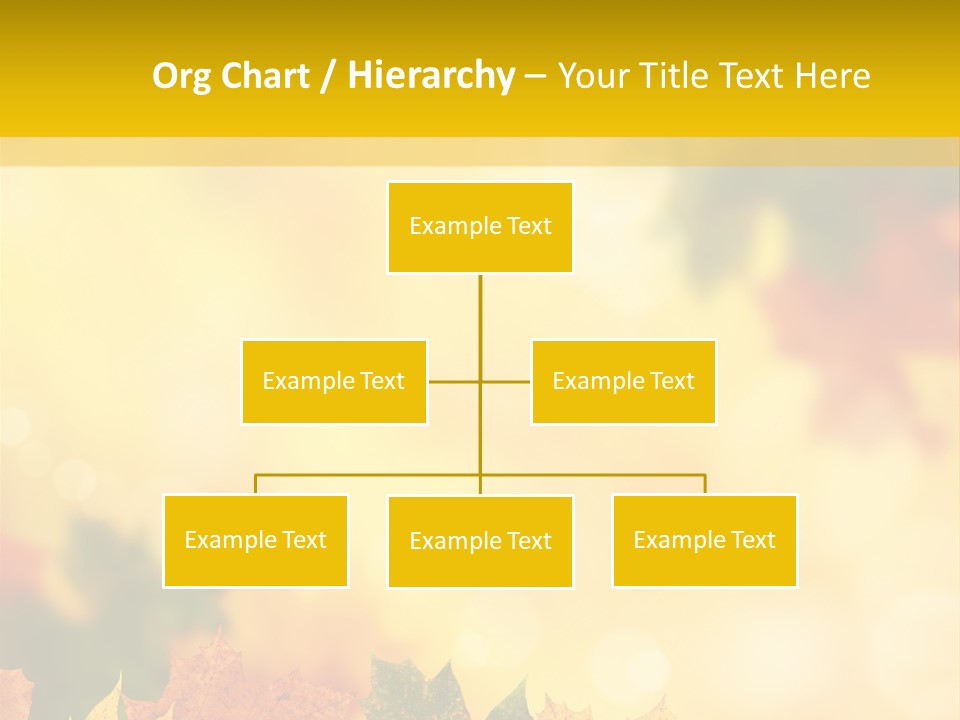 Org Chart / Hierarchy – Your Title Text Here

Example Text

Example Text

Example Text

Example Text

Example Text

Example Text